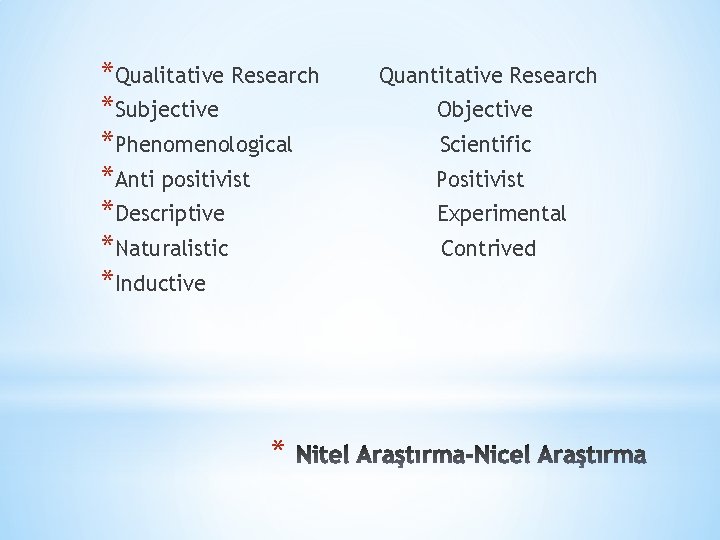 *Qualitative Research Quantitative Research
*Subjective Objective
*Phenomenological Scientific
*Anti positivist Positivist
*Descriptive Experimental
*Naturalistic Contrived
*Inductive

* Nitel Araştırma-Nicel Araştırma